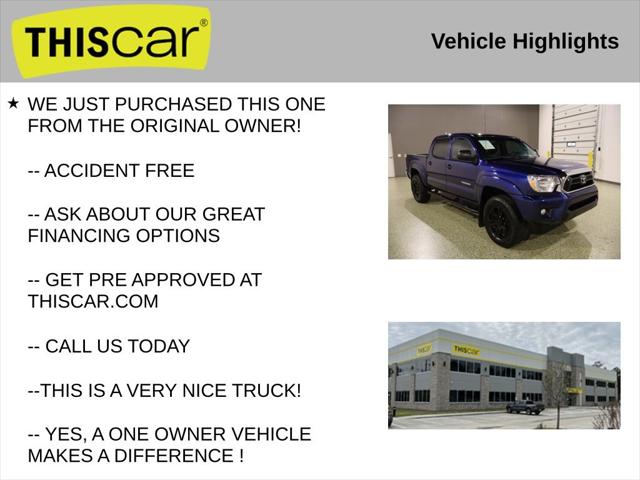 THIScar®

Vehicle Highlights

★ WE JUST PURCHASED THIS ONE FROM THE ORIGINAL OWNER!

-- ACCIDENT FREE

-- ASK ABOUT OUR GREAT FINANCING OPTIONS

-- GET PRE APPROVED AT THISCAR.COM

-- CALL US TODAY

--THIS IS A VERY NICE TRUCK!

-- YES, A ONE OWNER VEHICLE MAKES A DIFFERENCE !

THIScar

THIScar